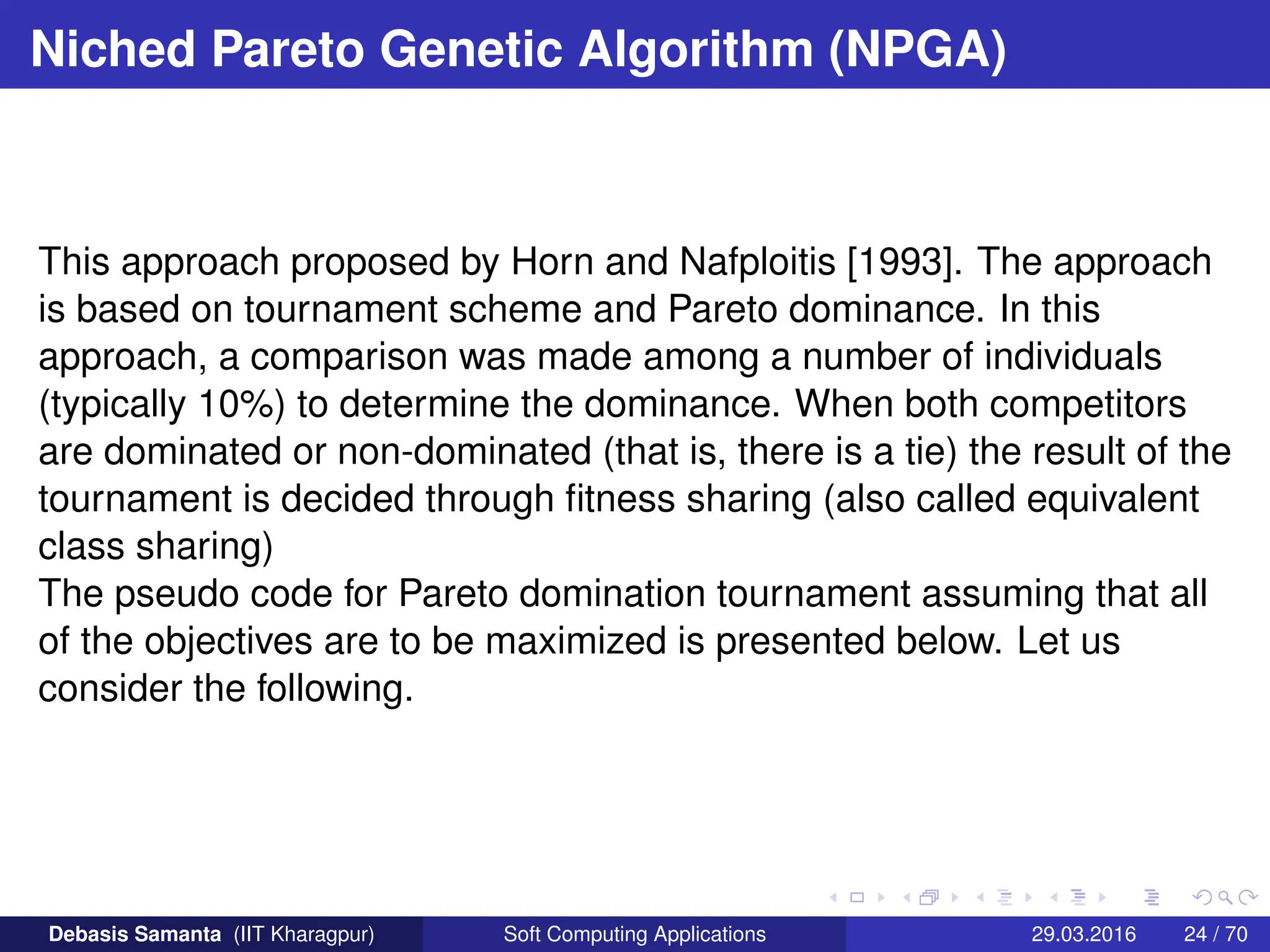 Niched Pareto Genetic Algorithm (NPGA)

This approach proposed by Horn and Nafploitis [1993]. The approach is based on tournament scheme and Pareto dominance. In this approach, a comparison was made among a number of individuals (typically 10%) to determine the dominance. When both competitors are dominated or non-dominated (that is, there is a tie) the result of the tournament is decided through fitness sharing (also called equivalent class sharing)
The pseudo code for Pareto domination tournament assuming that all of the objectives are to be maximized is presented below. Let us consider the following.

Debasis Samanta (IIT Kharagpur) Soft Computing Applications 29.03.2016 24 / 70